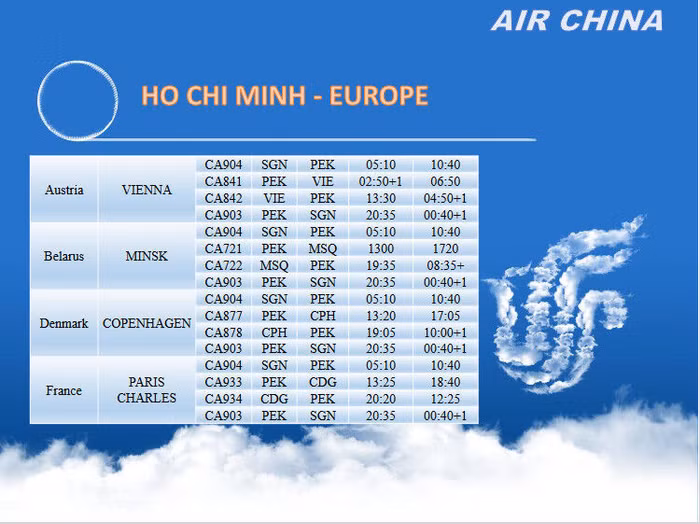 AIR CHINA

HO CHI MINH - EUROPE

| | | | | | | |
|---|---|---|---|---|---|---|
| Austria | VIENNA | CA904 | SGN | PEK | 05:10 | 10:40 |
| | | CA841 | PEK | VIE | 02:50+1 | 06:50 |
| | | CA842 | VIE | PEK | 13:30 | 04:50+1 |
| | | CA903 | PEK | SGN | 20:35 | 00:40+1 |
| Belarus | MINSK | CA904 | SGN | PEK | 05:10 | 10:40 |
| | | CA721 | PEK | MSQ | 1300 | 1720 |
| | | CA722 | MSQ | PEK | 19:35 | 08:35+ |
| | | CA903 | PEK | SGN | 20:35 | 00:40+1 |
| Denmark | COPENHAGEN | CA904 | SGN | PEK | 05:10 | 10:40 |
| | | CA877 | PEK | CPH | 13:20 | 17:05 |
| | | CA878 | CPH | PEK | 19:05 | 10:00+1 |
| | | CA903 | PEK | SGN | 20:35 | 00:40+1 |
| France | PARIS CHARLES | CA904 | SGN | PEK | 05:10 | 10:40 |
| | | CA933 | PEK | CDG | 13:25 | 18:40 |
| | | CA934 | CDG | PEK | 20:20 | 12:25 |
| | | CA903 | PEK | SGN | 20:35 | 00:40+1 |